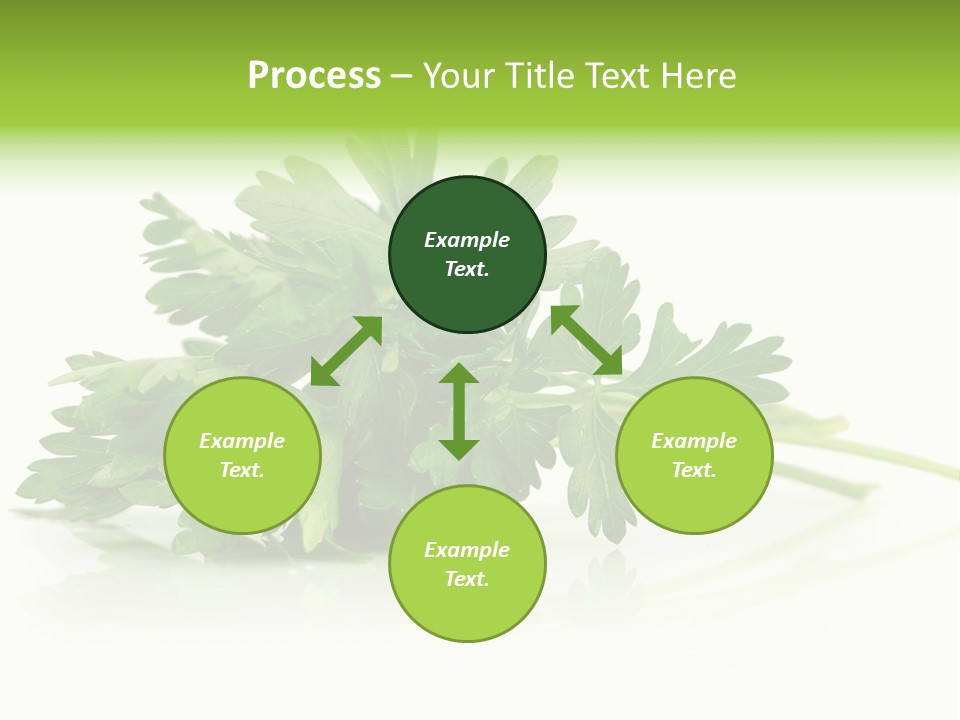 Process – Your Title Text Here

Example Text.

Example Text.

Example Text.

Example Text.